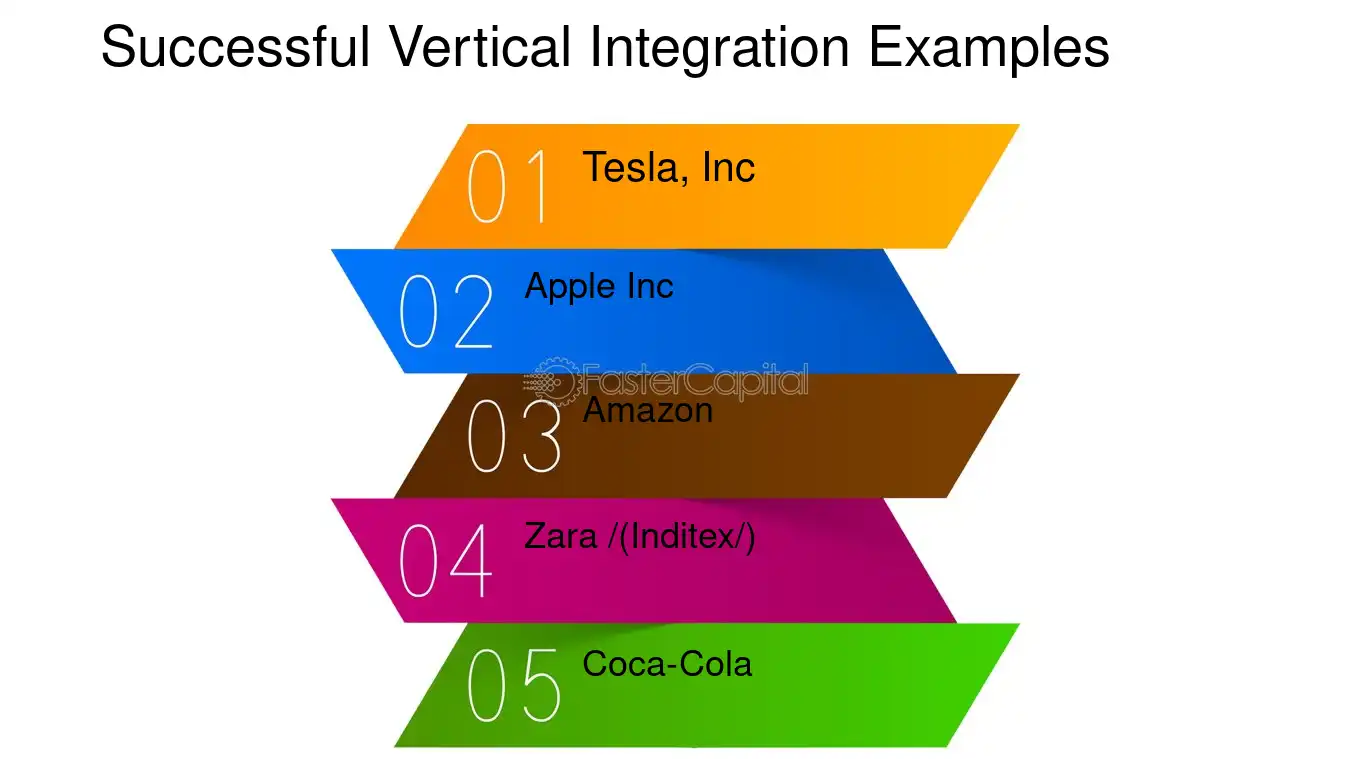 Successful Vertical Integration Examples

01 Tesla, Inc

02 Apple Inc

03 Amazon

04 Zara /(Inditex/)

05 Coca-Cola

FasterCapital